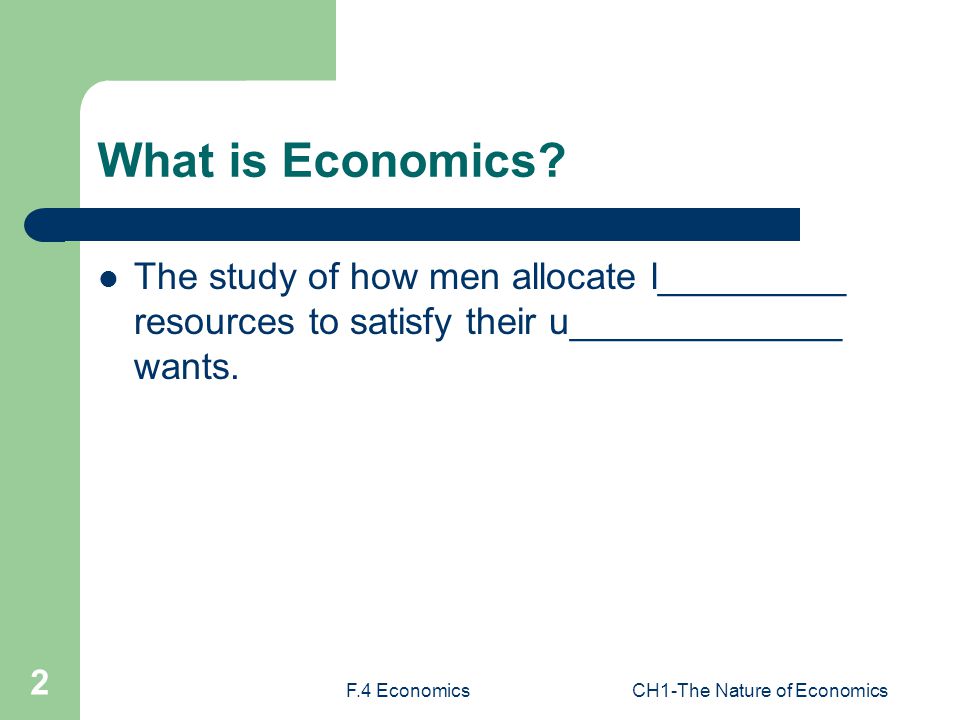 What is Economics?

- The study of how men allocate l_________ resources to satisfy their u_____________ wants.

2

F.4 Economics

CH1-The Nature of Economics